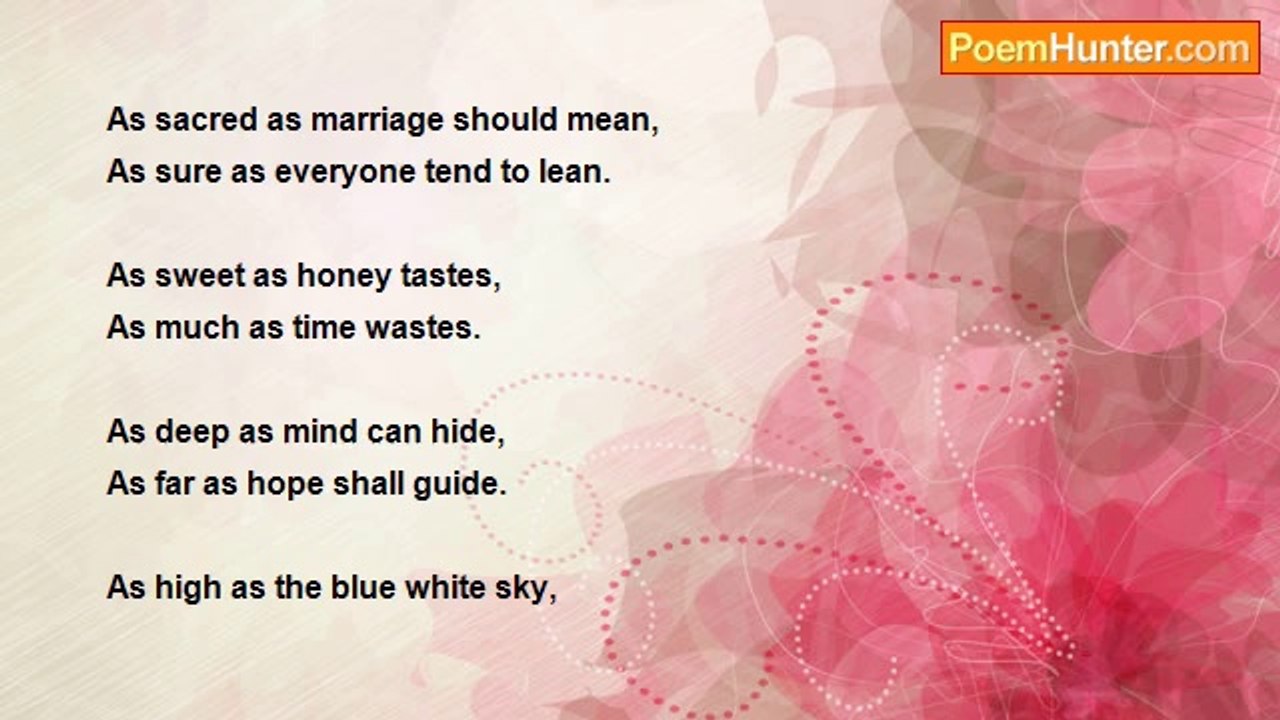 PoemHunter.com

As sacred as marriage should mean,
As sure as everyone tend to lean.

As sweet as honey tastes,
As much as time wastes.

As deep as mind can hide,
As far as hope shall guide.

As high as the blue white sky,